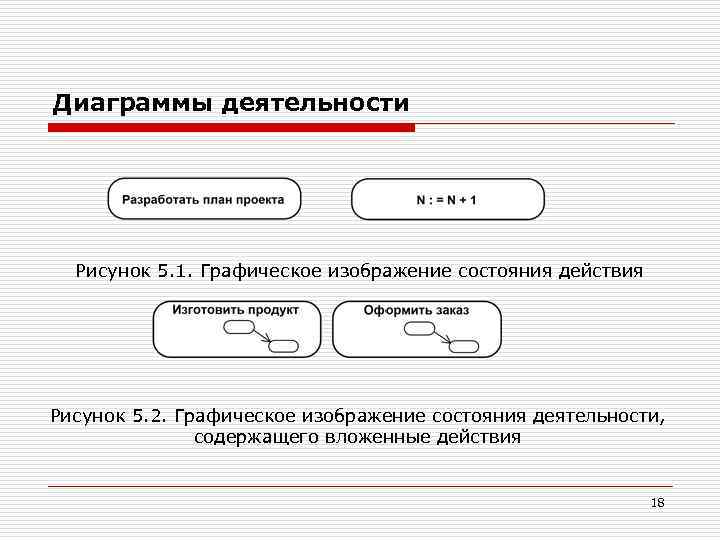 Диаграммы деятельности

Разработать план проекта

N : = N + 1

Рисунок 5.1. Графическое изображение состояния действия

Изготовить продукт

Оформить заказ

Рисунок 5.2. Графическое изображение состояния деятельности, содержащего вложенные действия

18